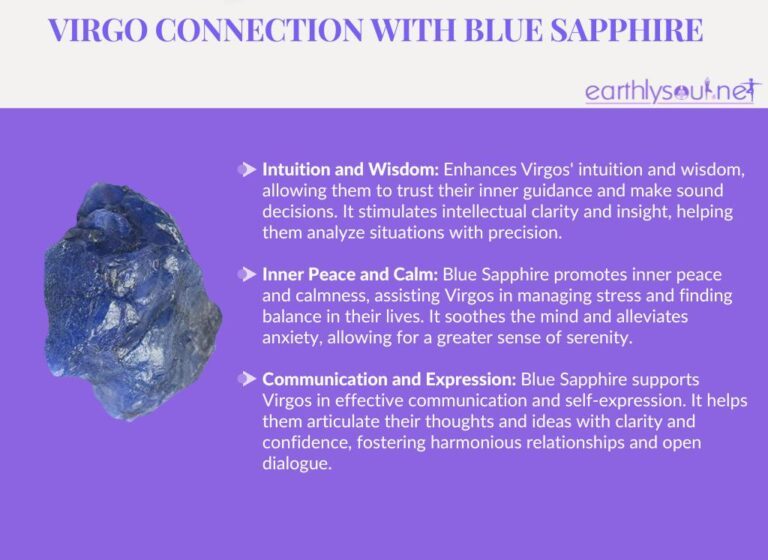 VIRGO CONNECTION WITH BLUE SAPPHIRE

earthlysoul.net

Intuition and Wisdom: Enhances Virgos' intuition and wisdom, allowing them to trust their inner guidance and make sound decisions. It stimulates intellectual clarity and insight, helping them analyze situations with precision.

Inner Peace and Calm: Blue Sapphire promotes inner peace and calmness, assisting Virgos in managing stress and finding balance in their lives. It soothes the mind and alleviates anxiety, allowing for a greater sense of serenity.

Communication and Expression: Blue Sapphire supports Virgos in effective communication and self-expression. It helps them articulate their thoughts and ideas with clarity and confidence, fostering harmonious relationships and open dialogue.